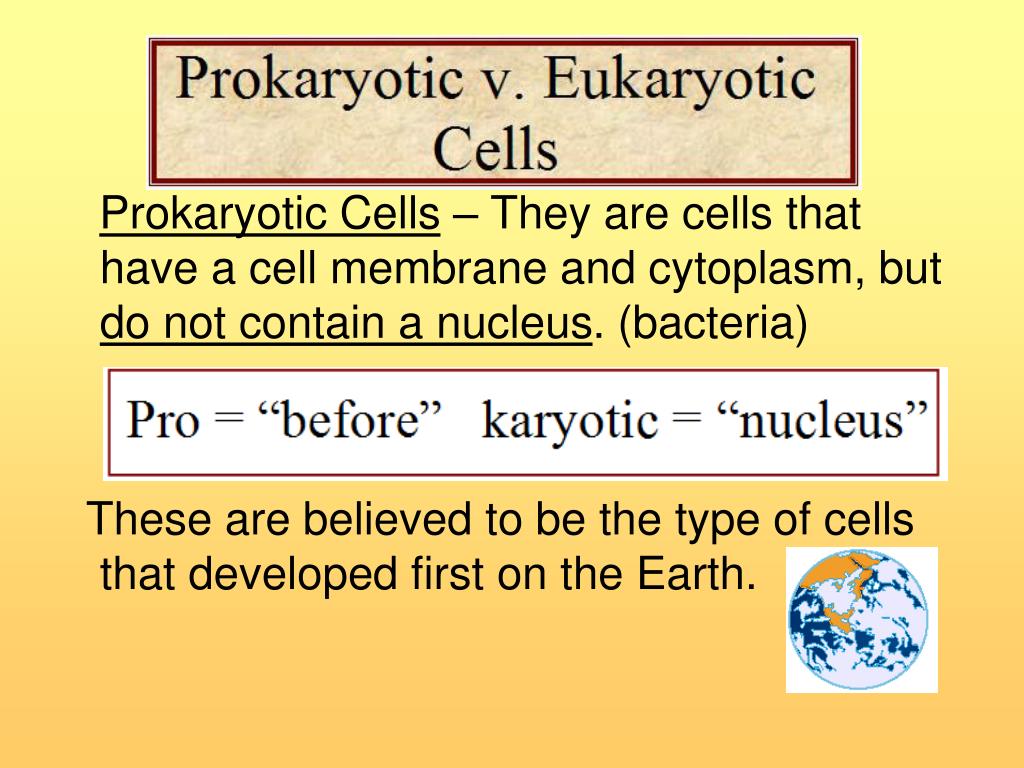 Prokaryotic v. Eukaryotic Cells

Prokaryotic Cells – They are cells that have a cell membrane and cytoplasm, but do not contain a nucleus. (bacteria)

Pro = “before” karyotic = “nucleus”

These are believed to be the type of cells that developed first on the Earth.